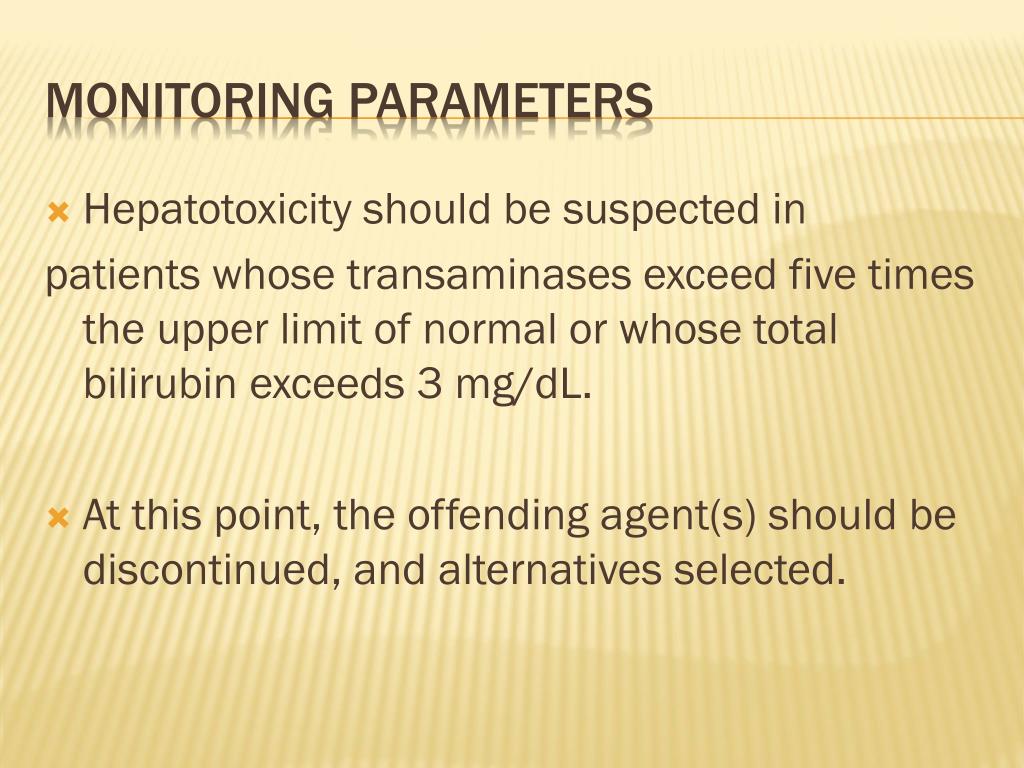 MONITORING PARAMETERS

Hepatotoxicity should be suspected in patients whose transaminases exceed five times the upper limit of normal or whose total bilirubin exceeds 3 mg/dL.

At this point, the offending agent(s) should be discontinued, and alternatives selected.